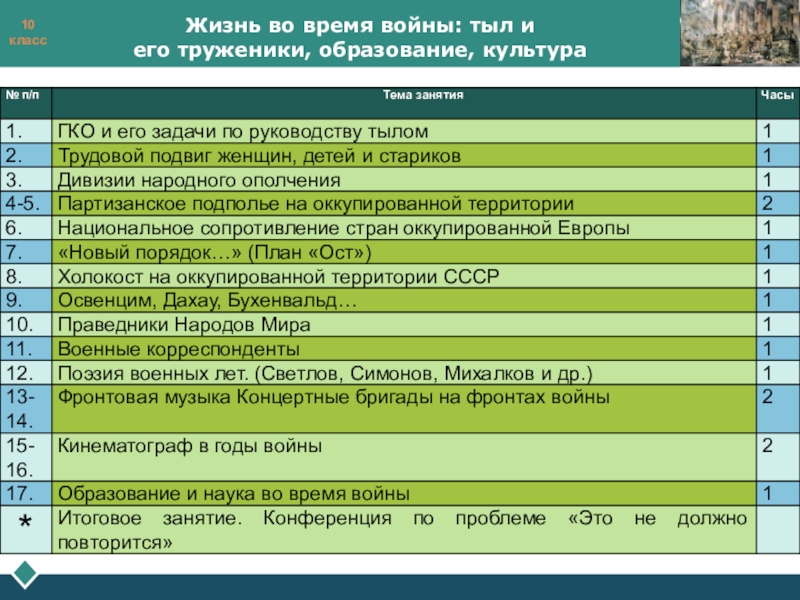 10 класс

Жизнь во время войны: тыл и его труженики, образование, культура

| № п/п | Тема занятия | Часы |
|---|---|---|
| 1. | ГКО и его задачи по руководству тылом | 1 |
| 2. | Трудовой подвиг женщин, детей и стариков | 1 |
| 3. | Дивизии народного ополчения | 1 |
| 4-5. | Партизанское подполье на оккупированной территории | 2 |
| 6. | Национальное сопротивление стран оккупированной Европы | 1 |
| 7. | «Новый порядок…» (План «Ост») | 1 |
| 8. | Холокост на оккупированной территории СССР | 1 |
| 9. | Освенцим, Дахау, Бухенвальд… | 1 |
| 10. | Праведники Народов Мира | 1 |
| 11. | Военные корреспонденты | 1 |
| 12. | Поэзия военных лет. (Светлов, Симонов, Михалков и др.) | 1 |
| 13-14. | Фронтовая музыка Концертные бригады на фронтах войны | 2 |
| 15-16. | Кинематограф в годы войны | 2 |
| 17. | Образование и наука во время войны | 1 |
| * | Итоговое занятие. Конференция по проблеме «Это не должно повторится» | |